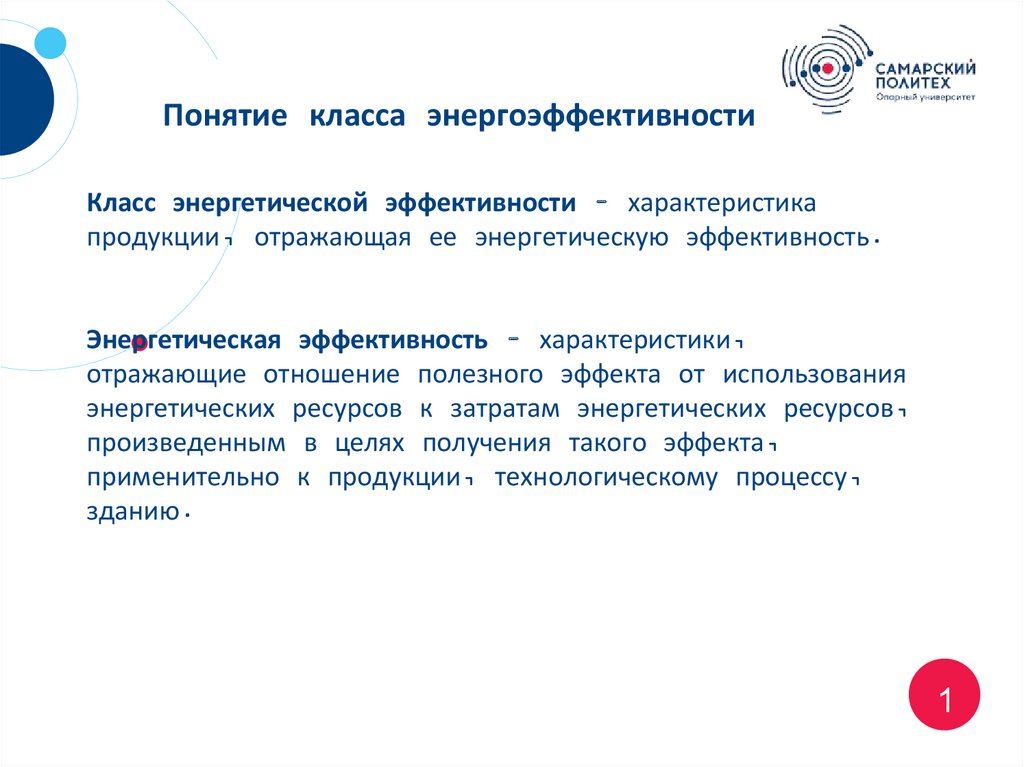 САМАРСКИЙ ПОЛИТЕХ
Опорный университет

Понятие класса энергоэффективности

Класс энергетической эффективности - характеристика продукции, отражающая ее энергетическую эффективность.

Энергетическая эффективность - характеристики, отражающие отношение полезного эффекта от использования энергетических ресурсов к затратам энергетических ресурсов, произведенным в целях получения такого эффекта, применительно к продукции, технологическому процессу, зданию.

1